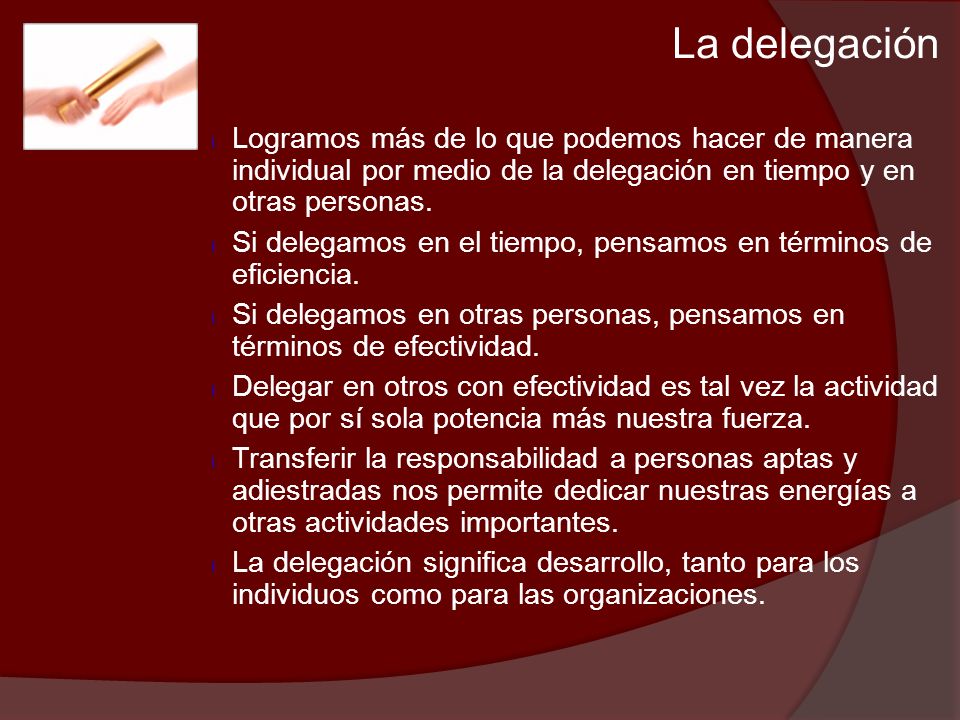 La delegación

Logramos más de lo que podemos hacer de manera individual por medio de la delegación en tiempo y en otras personas.

Si delegamos en el tiempo, pensamos en términos de eficiencia.

Si delegamos en otras personas, pensamos en términos de efectividad.

Delegar en otros con efectividad es tal vez la actividad que por sí sola potencia más nuestra fuerza.

Transferir la responsabilidad a personas aptas y adiestradas nos permite dedicar nuestras energías a otras actividades importantes.

La delegación significa desarrollo, tanto para los individuos como para las organizaciones.